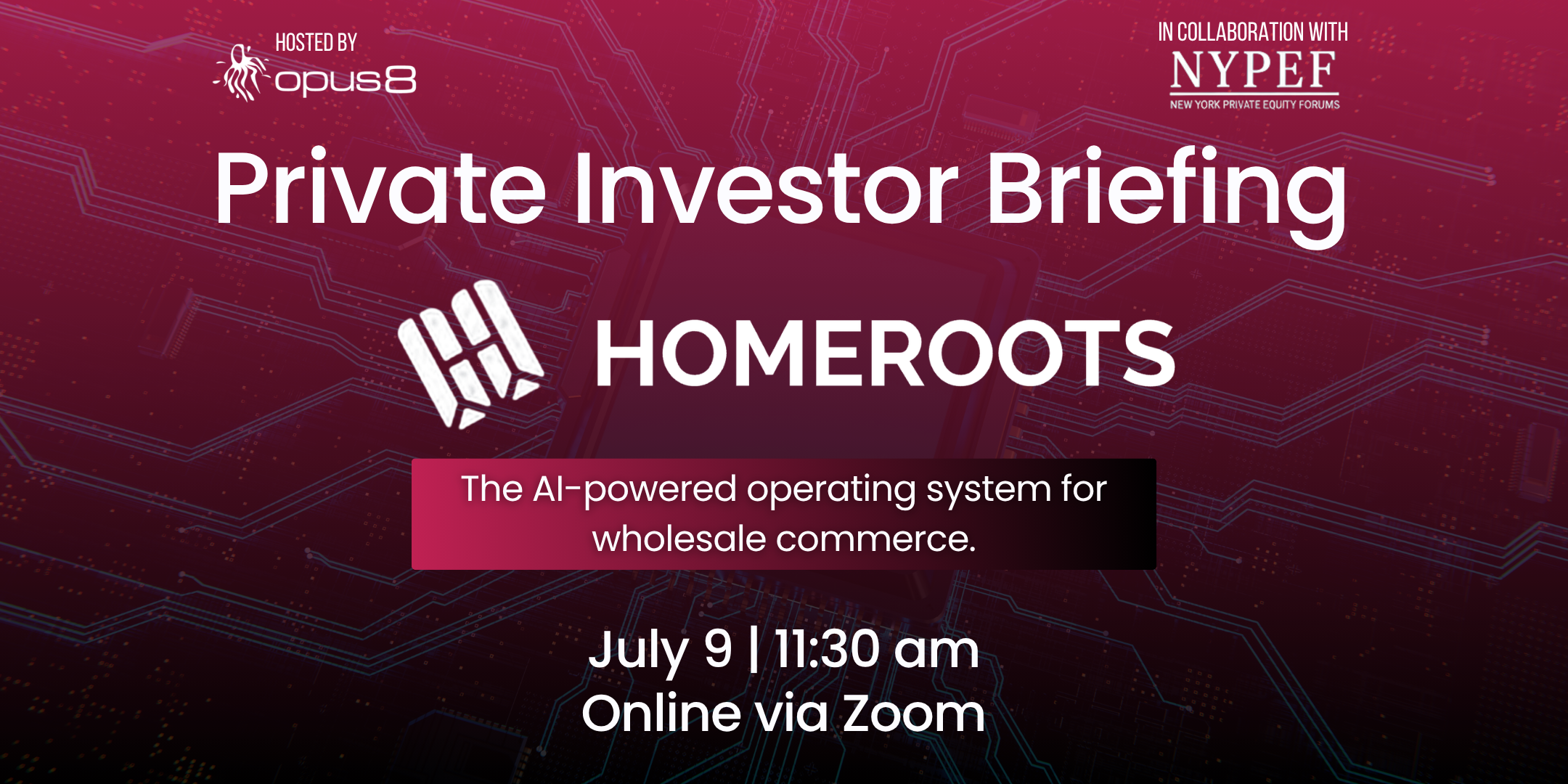 HOSTED BY
opus8

IN COLLABORATION WITH
NYPEF
NEW YORK PRIVATE EQUITY FORUMS

Private Investor Briefing

HOMEROOTS

The AI-powered operating system for wholesale commerce.

July 9 | 11:30 am
Online via Zoom